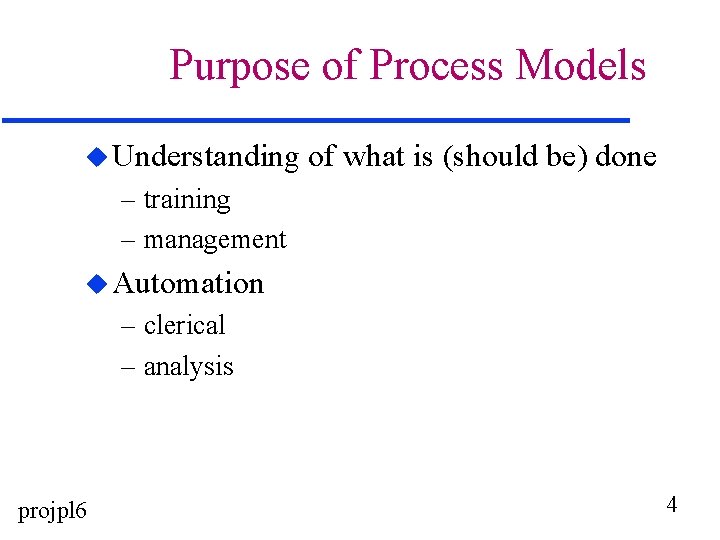 Purpose of Process Models

Understanding of what is (should be) done
– training
– management

Automation
– clerical
– analysis

projpl6

4